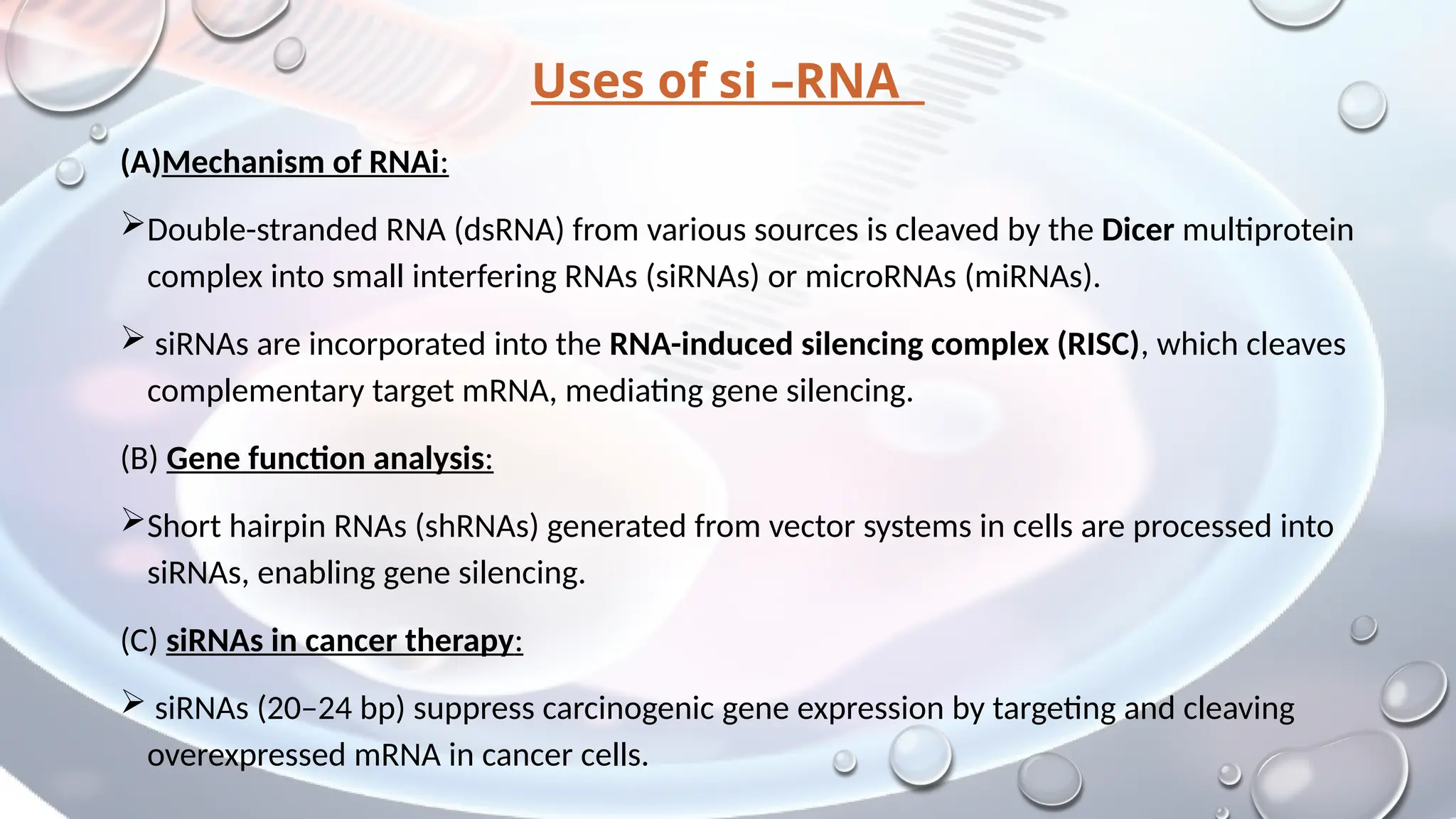 Uses of si –RNA

(A)Mechanism of RNAi:

➢Double-stranded RNA (dsRNA) from various sources is cleaved by the Dicer multiprotein complex into small interfering RNAs (siRNAs) or microRNAs (miRNAs).

➢ siRNAs are incorporated into the RNA-induced silencing complex (RISC), which cleaves complementary target mRNA, mediating gene silencing.

(B) Gene function analysis:

➢Short hairpin RNAs (shRNAs) generated from vector systems in cells are processed into siRNAs, enabling gene silencing.

(C) siRNAs in cancer therapy:

➢ siRNAs (20–24 bp) suppress carcinogenic gene expression by targeting and cleaving overexpressed mRNA in cancer cells.